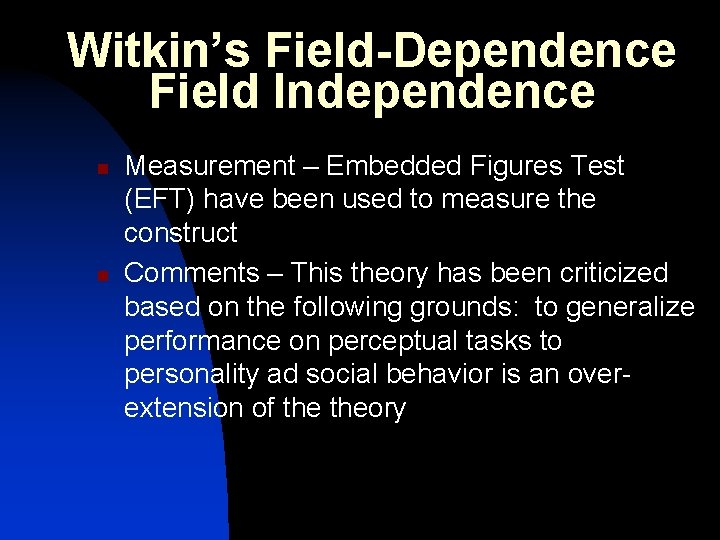 Witkin's Field-Dependence Field Independence

Measurement – Embedded Figures Test (EFT) have been used to measure the construct

Comments – This theory has been criticized based on the following grounds: to generalize performance on perceptual tasks to personality ad social behavior is an over-extension of the theory